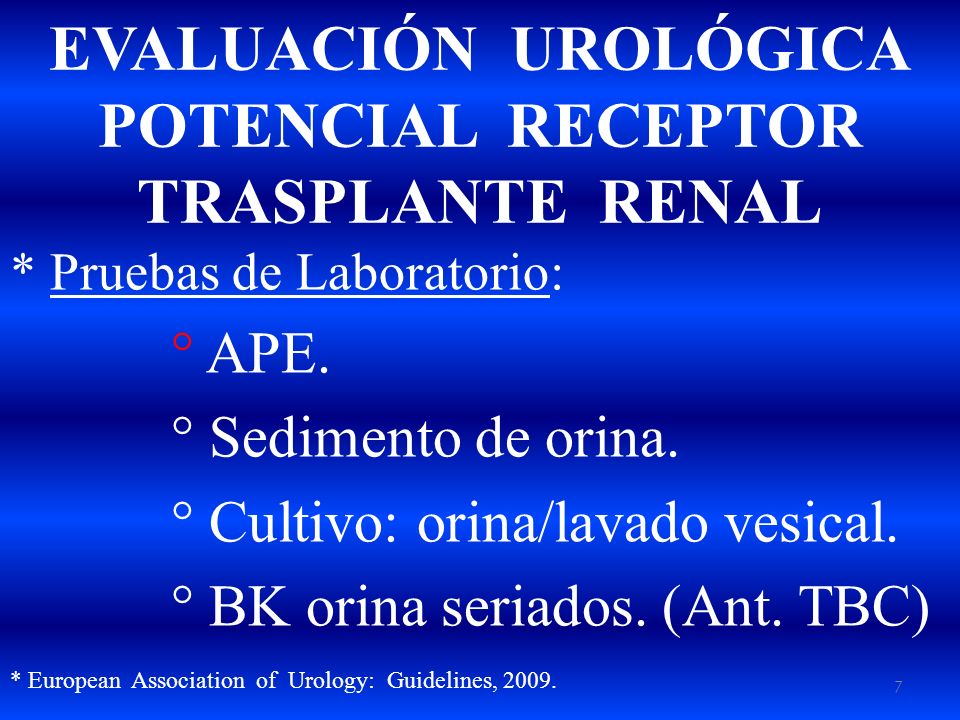 EVALUACIÓN UROLÓGICA POTENCIAL RECEPTOR TRASPLANTE RENAL

* Pruebas de Laboratorio:

° APE.

° Sedimento de orina.

° Cultivo: orina/lavado vesical.

° BK orina seriados. (Ant. TBC)

* European Association of Urology: Guidelines, 2009.

7